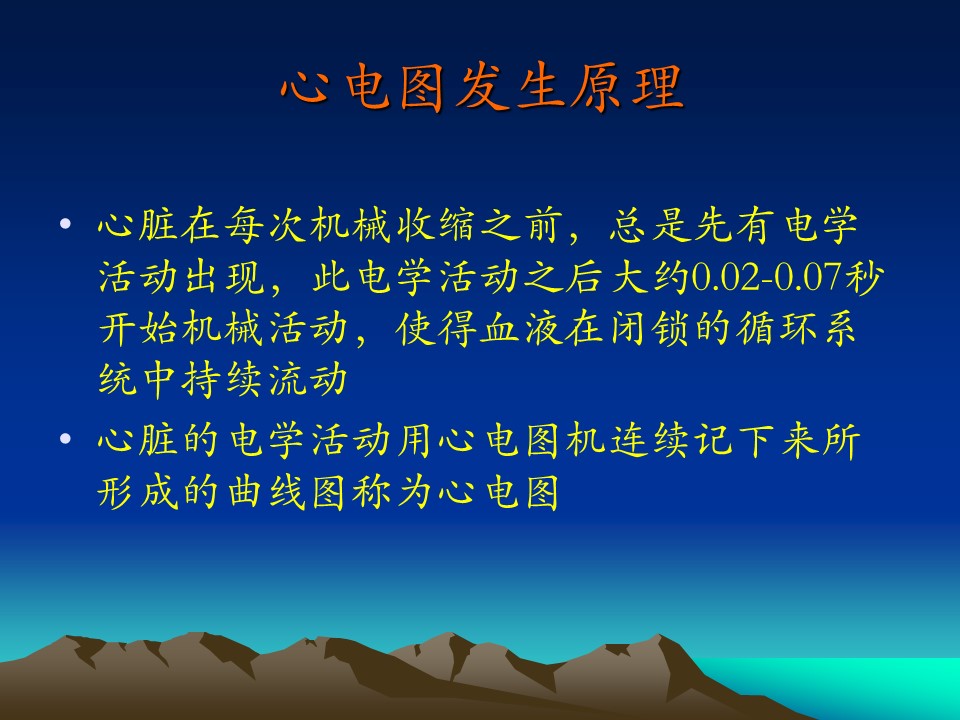 心电图发生原理

• 心脏在每次机械收缩之前，总是先有电学活动出现，此电学活动之后大约0.02-0.07秒开始机械活动，使得血液在闭锁的循环系统中持续流动

• 心脏的电学活动用心电图机连续记下来所形成的曲线图称为心电图